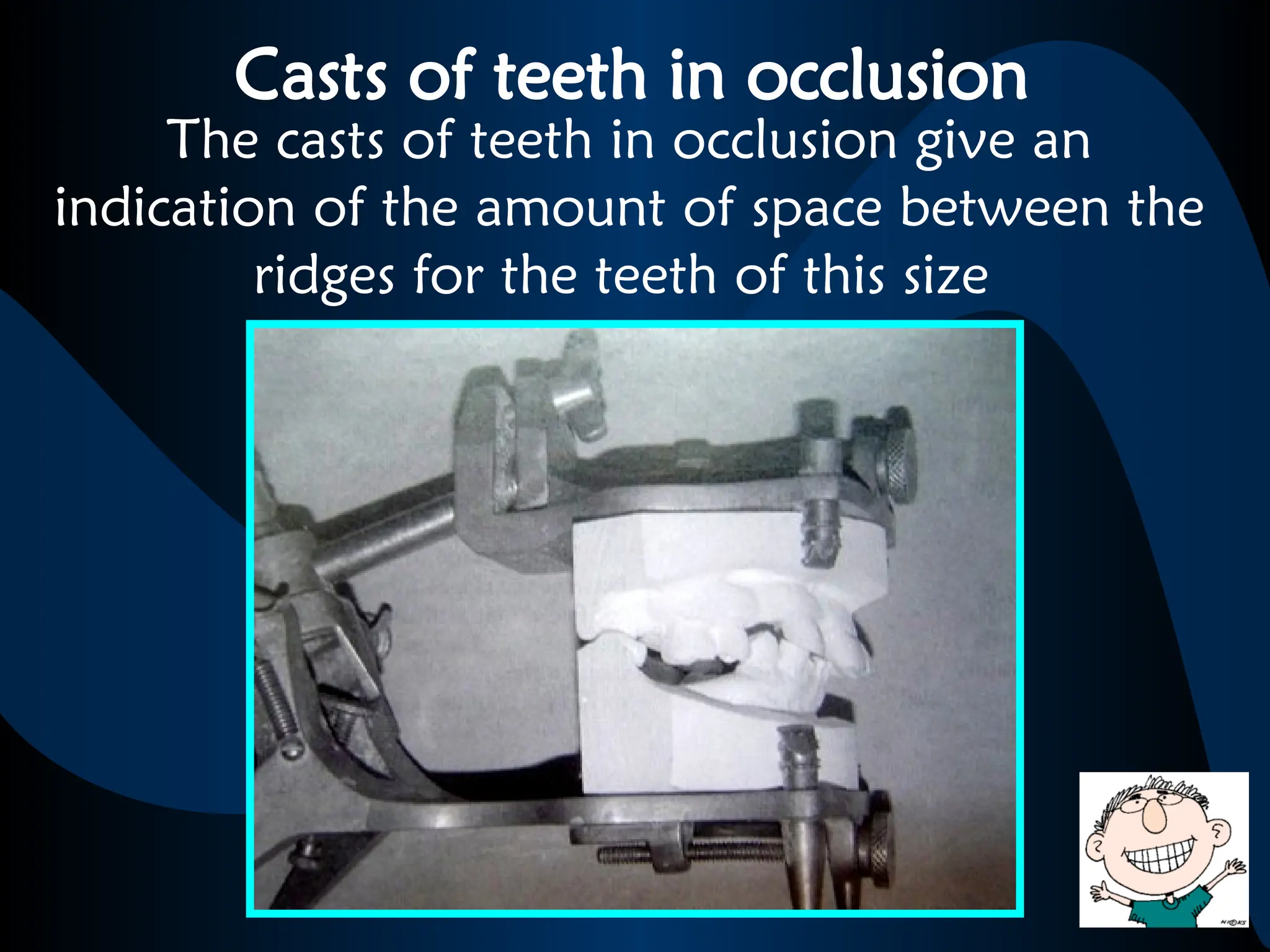 Casts of teeth in occlusion

The casts of teeth in occlusion give an indication of the amount of space between the ridges for the teeth of this size